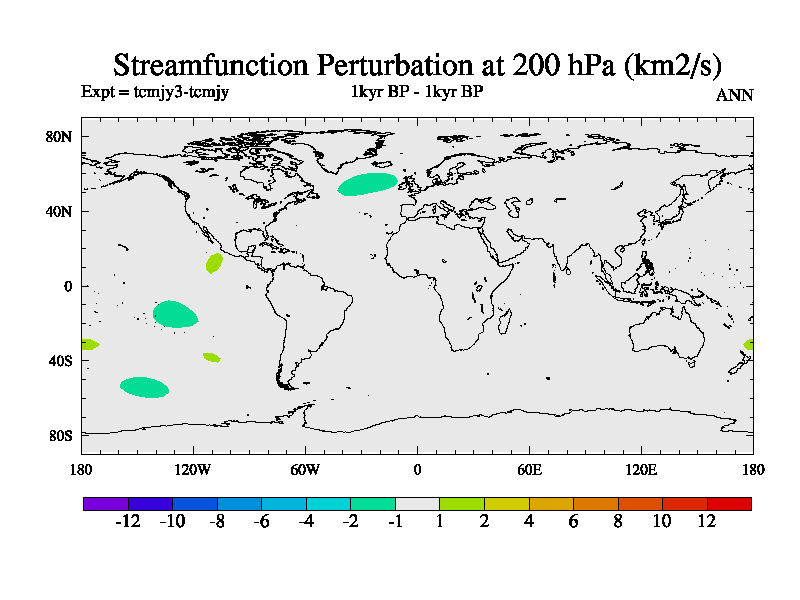 Streamfunction Perturbation at 200 hPa (km2/s)

Expt = tcmjy3-tcmjy

1kyr BP - 1kyr BP

ANN

80N
40N
0
40S
80S

180
120W
60W
0
60E
120E
180

-12
-10
-8
-6
-4
-2
-1
1
2
4
6
8
10
12